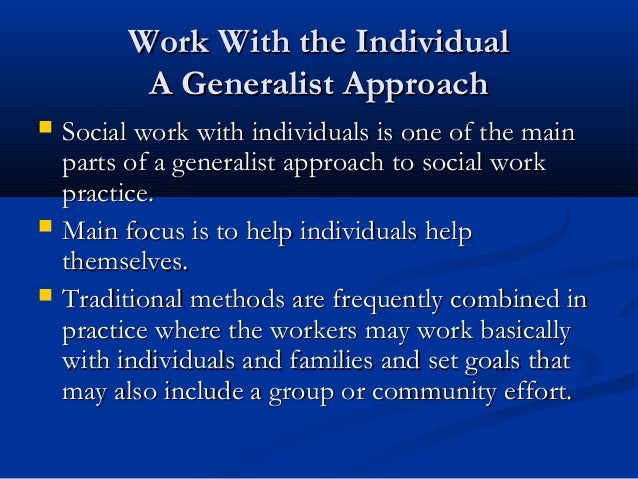 Work With the Individual
A Generalist Approach

- Social work with individuals is one of the main parts of a generalist approach to social work practice.
- Main focus is to help individuals help themselves.
- Traditional methods are frequently combined in practice where the workers may work basically with individuals and families and set goals that may also include a group or community effort.